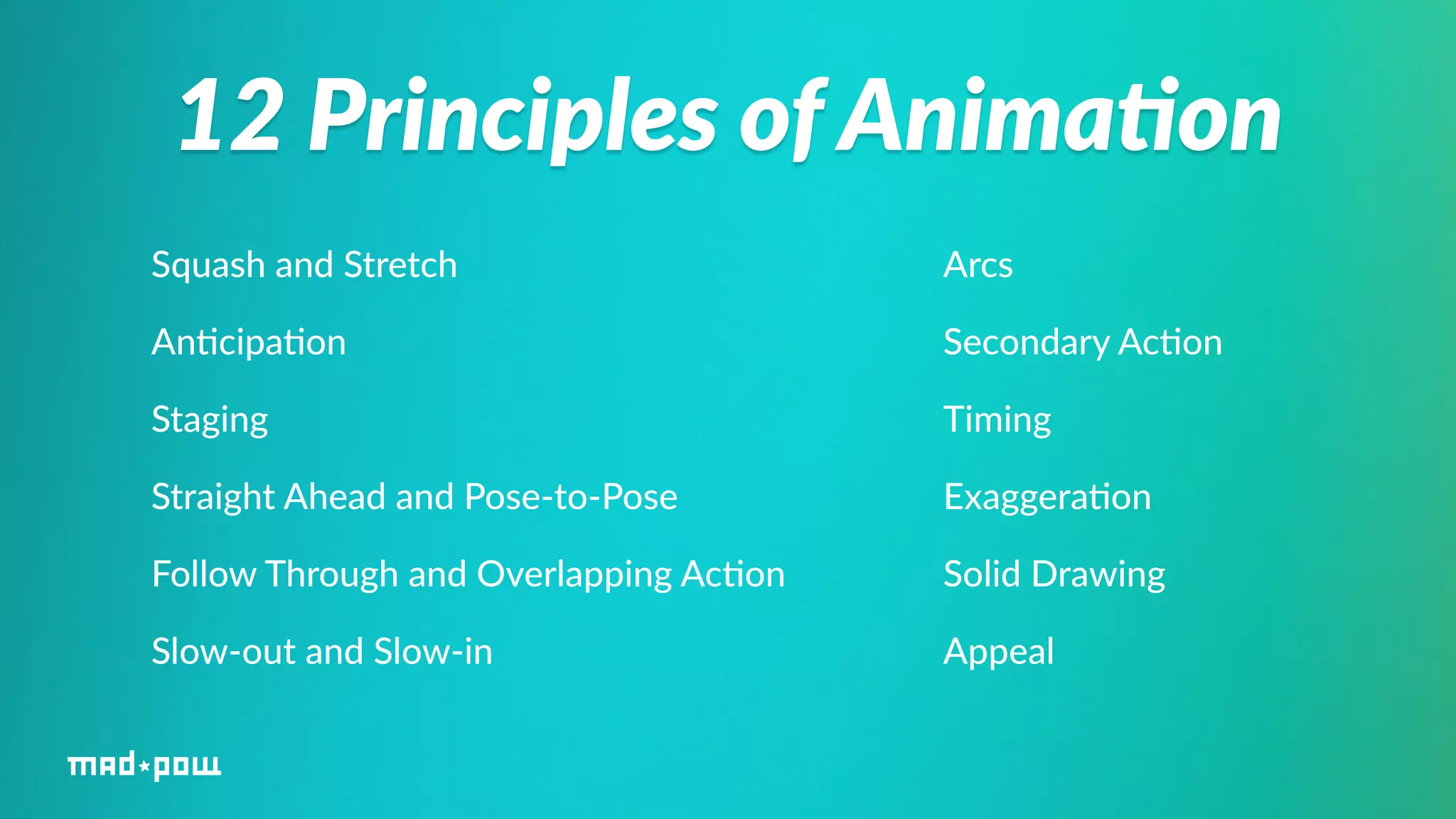 12 Principles of Animation

Squash and Stretch

Anticipation

Staging

Straight Ahead and Pose-to-Pose

Follow Through and Overlapping Action

Slow-out and Slow-in

Arcs

Secondary Action

Timing

Exaggeration

Solid Drawing

Appeal

mad*pow